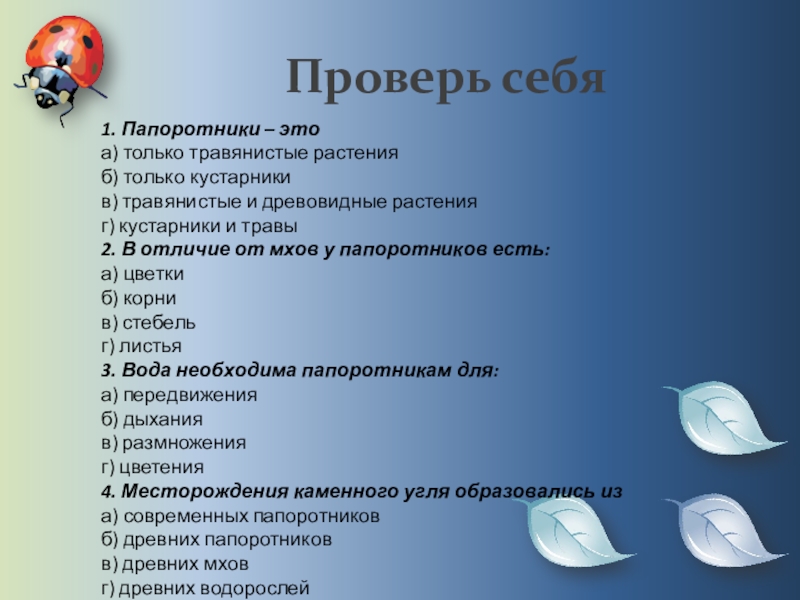 Проверь себя

1. Папоротники – это
а) только травянистые растения
б) только кустарники
в) травянистые и древовидные растения
г) кустарники и травы
2. В отличие от мхов у папоротников есть:
а) цветки
б) корни
в) стебель
г) листья
3. Вода необходима папоротникам для:
а) передвижения
б) дыхания
в) размножения
г) цветения
4. Месторождения каменного угля образовались из
а) современных папоротников
б) древних папоротников
в) древних мхов
г) древних водорослей